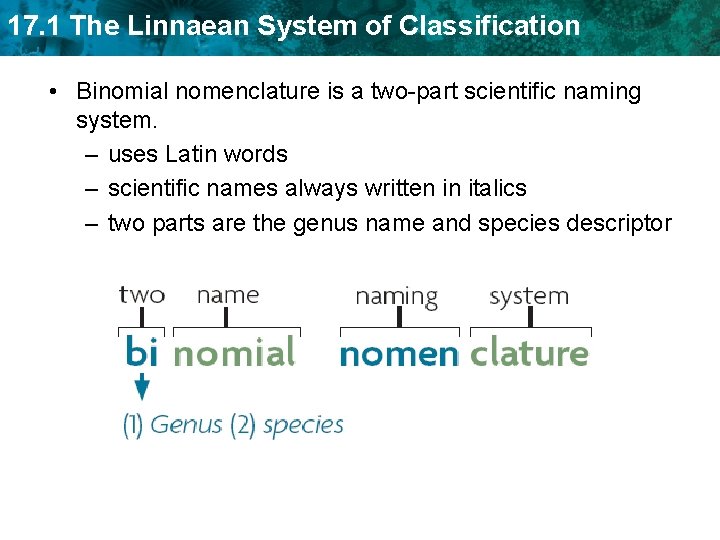 17.1 The Linnaean System of Classification

• Binomial nomenclature is a two-part scientific naming system.
– uses Latin words
– scientific names always written in italics
– two parts are the genus name and species descriptor

two name naming system

bi nomial nomen clature

(1) Genus (2) species